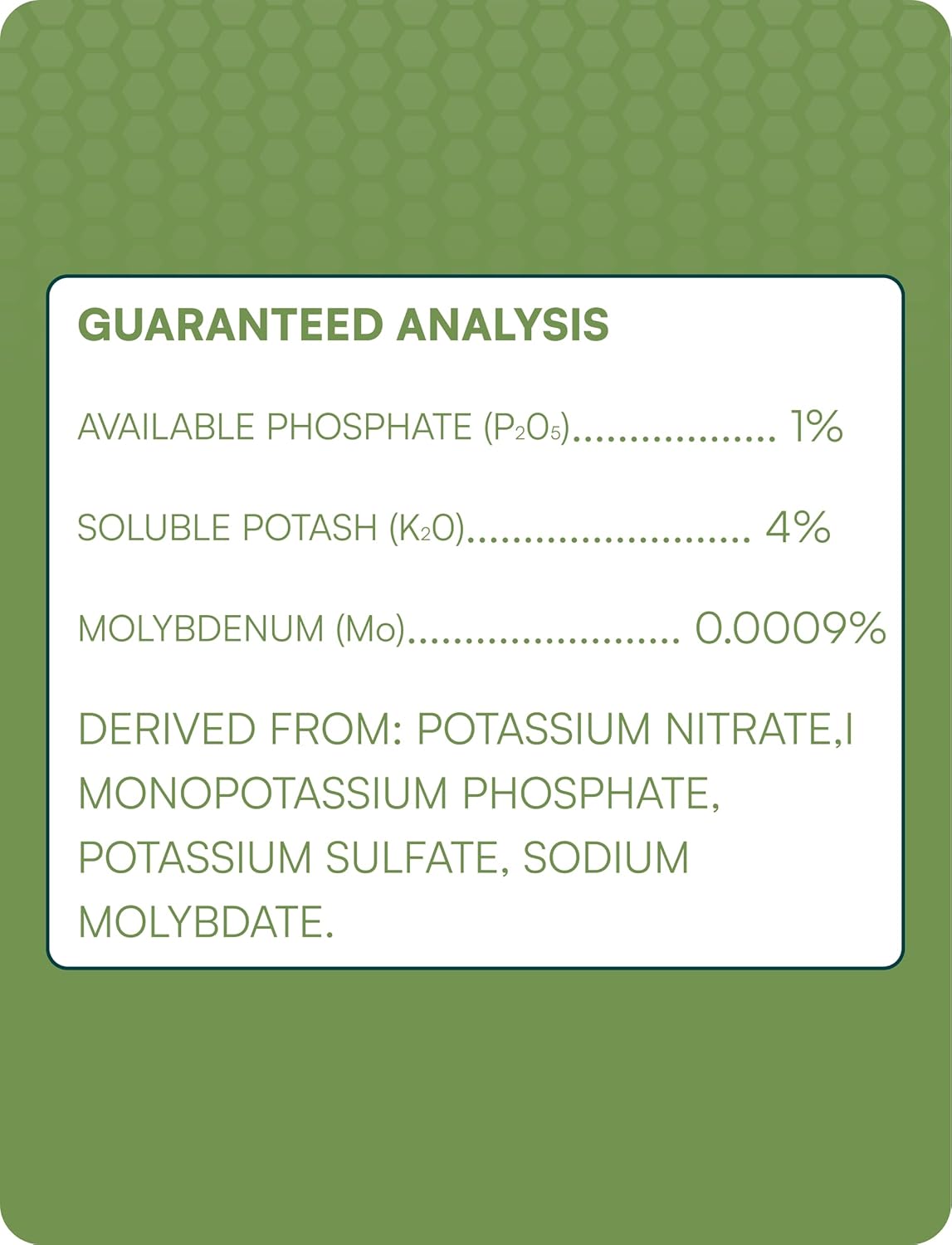 GUARANTEED ANALYSIS

AVAILABLE PHOSPHATE ($P_2O_5$).................. 1%

SOLUBLE POTASH ($K_2O$)......................... 4%

MOLYBDENUM (Mo)........................ 0.0009%

DERIVED FROM: POTASSIUM NITRATE,I MONOPOTASSIUM PHOSPHATE, POTASSIUM SULFATE, SODIUM MOLYBDATE.